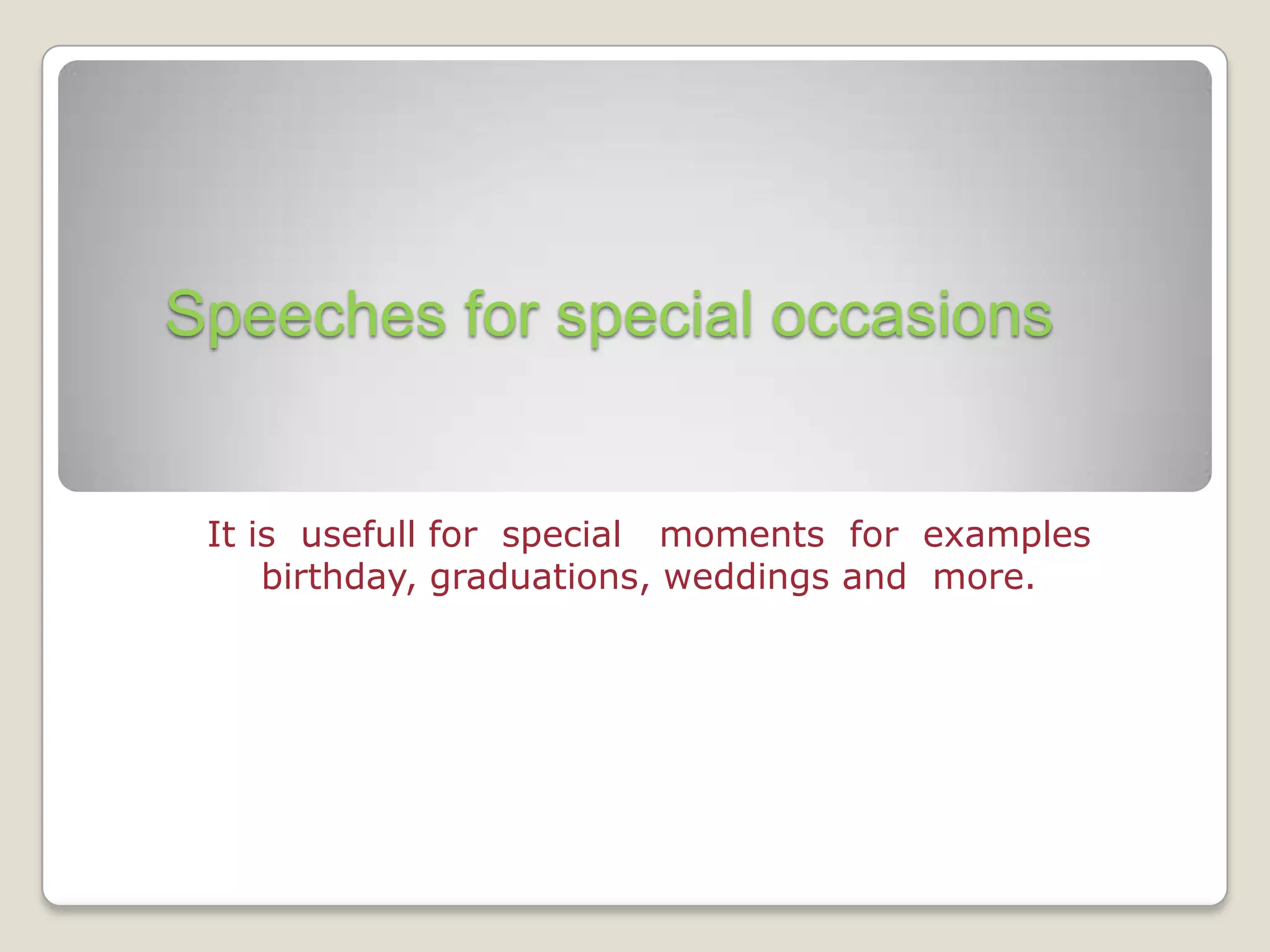 Speeches for special occasions

It is usefull for special moments for examples birthday, graduations, weddings and more.